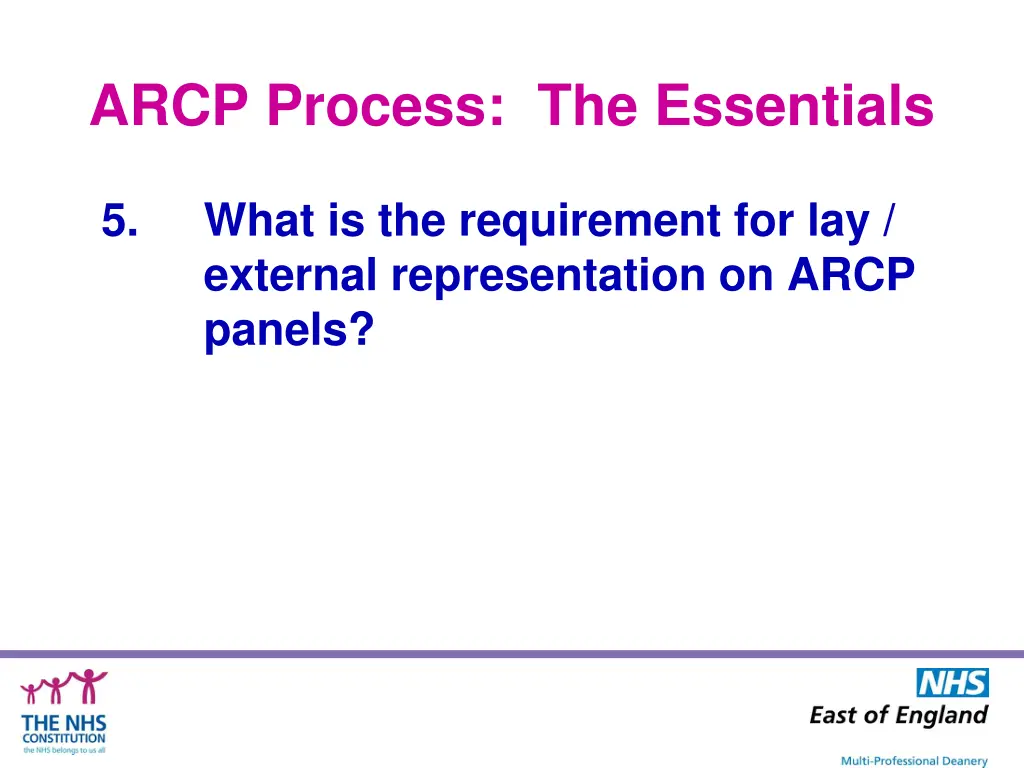 ARCP Process: The Essentials

5. What is the requirement for lay / external representation on ARCP panels?

THE NHS CONSTITUTION
the NHS belongs to us all

NHS
East of England
Multi-Professional Deanery